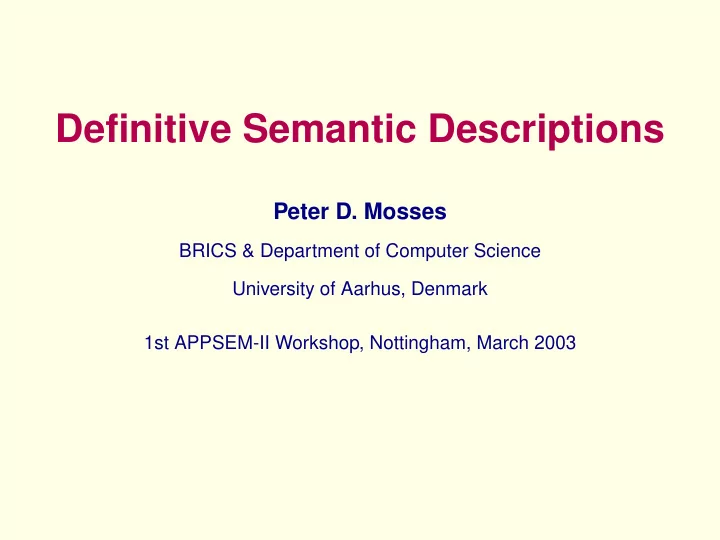 Definitive Semantic Descriptions

Peter D. Mosses

BRICS & Department of Computer Science

University of Aarhus, Denmark

1st APPSEM-II Workshop, Nottingham, March 2003